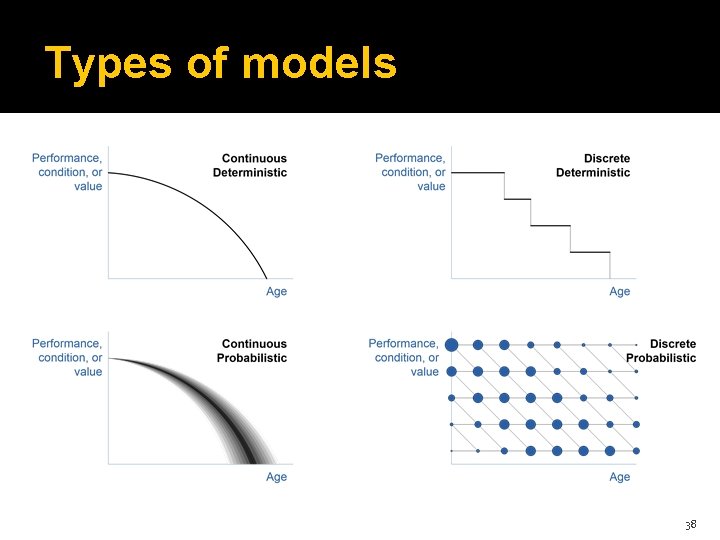 Types of models

Performance, condition, or value

Continuous Deterministic

Age

Performance, condition, or value

Discrete Deterministic

Age

Performance, condition, or value

Continuous Probabilistic

Age

Performance, condition, or value

Discrete Probabilistic

Age

38